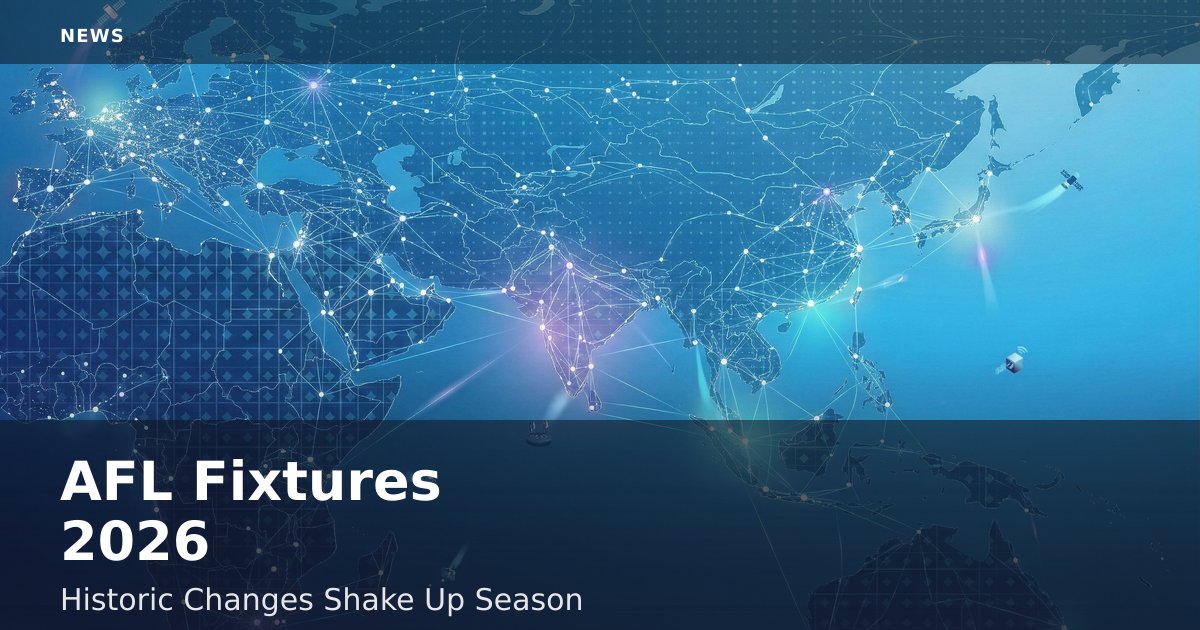 NEWS

AFL Fixtures 2026

Historic Changes Shake Up Season